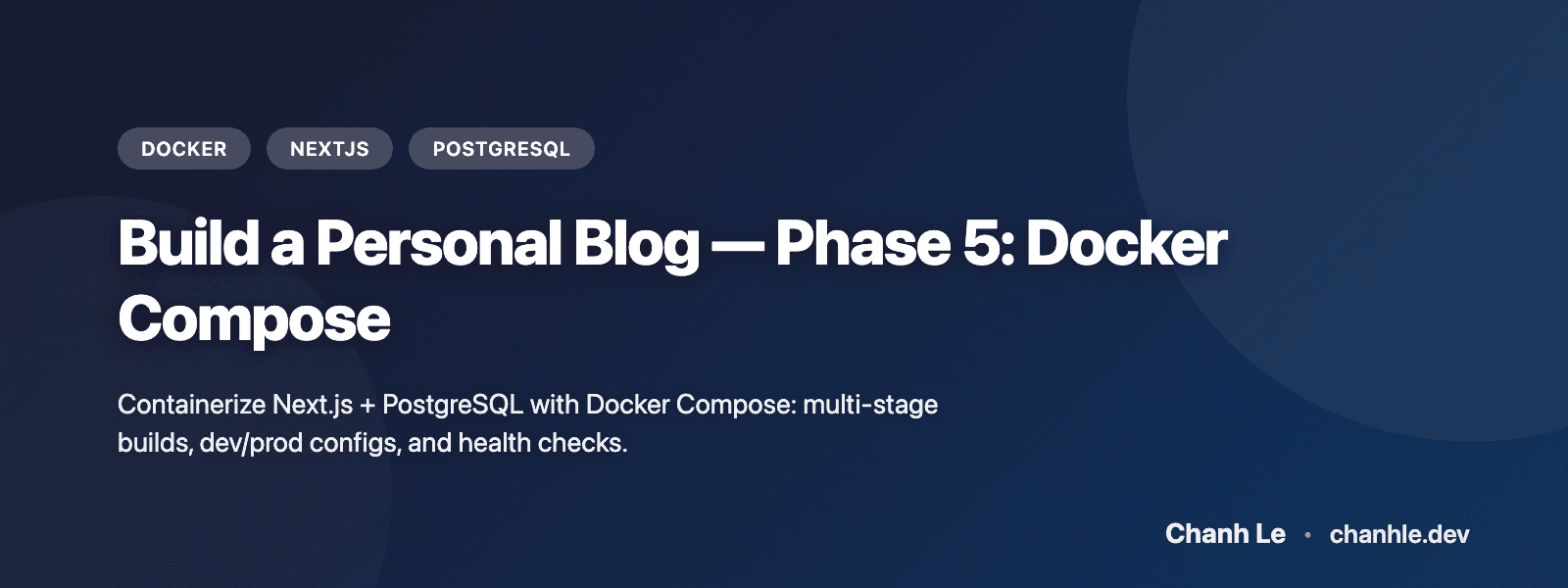 DOCKER NEXTJS POSTGRESQL

Build a Personal Blog — Phase 5: Docker Compose

Containerize Next.js + PostgreSQL with Docker Compose: multi-stage builds, dev/prod configs, and health checks.

Chanh Le • chanhle.dev